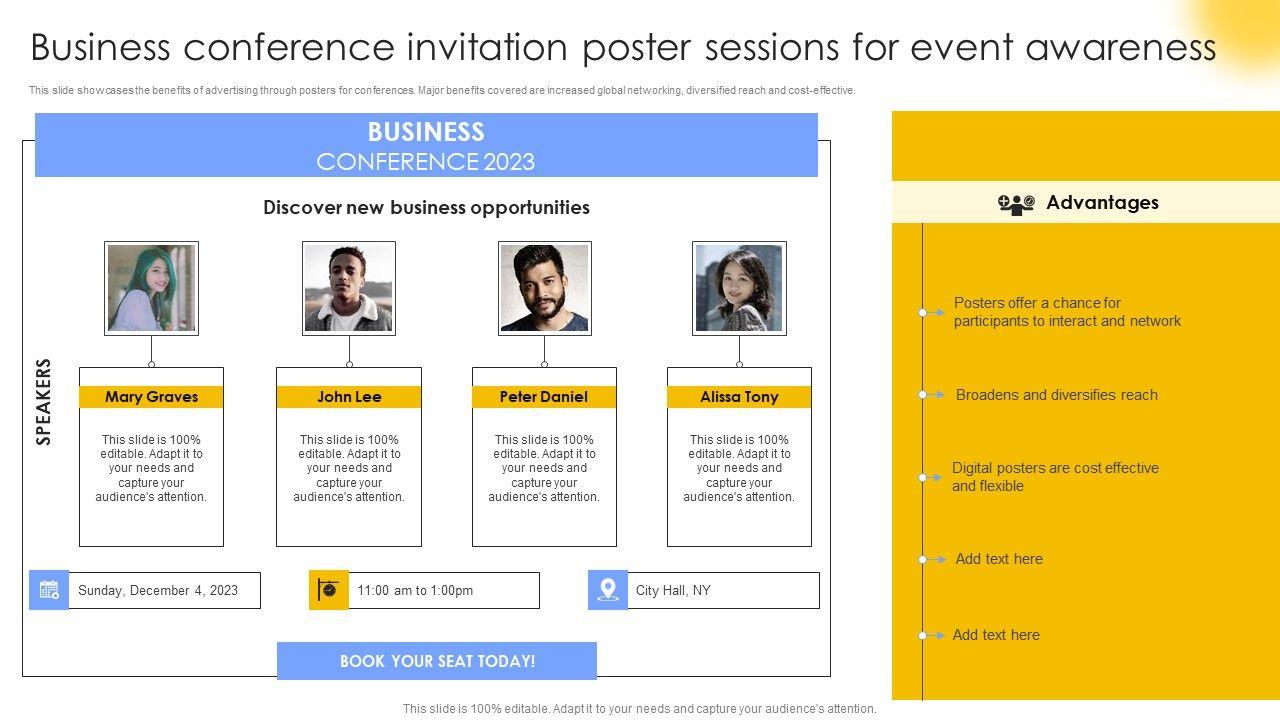 Business conference invitation poster sessions for event awareness

This slide showcases the benefits of advertising through posters for conferences. Major benefits covered are increased global networking, diversified reach and cost-effective.

BUSINESS
CONFERENCE 2023

Discover new business opportunities

SPEAKERS

Mary Graves
This slide is 100% editable. Adapt it to your needs and capture your audience's attention.

John Lee
This slide is 100% editable. Adapt it to your needs and capture your audience's attention.

Peter Daniel
This slide is 100% editable. Adapt it to your needs and capture your audience's attention.

Alissa Tony
This slide is 100% editable. Adapt it to your needs and capture your audience's attention.

Sunday, December 4, 2023

11:00 am to 1:00pm

City Hall, NY

BOOK YOUR SEAT TODAY!

Advantages

Posters offer a chance for participants to interact and network

Broadens and diversifies reach

Digital posters are cost effective and flexible

Add text here

Add text here

This slide is 100% editable. Adapt it to your needs and capture your audience's attention.